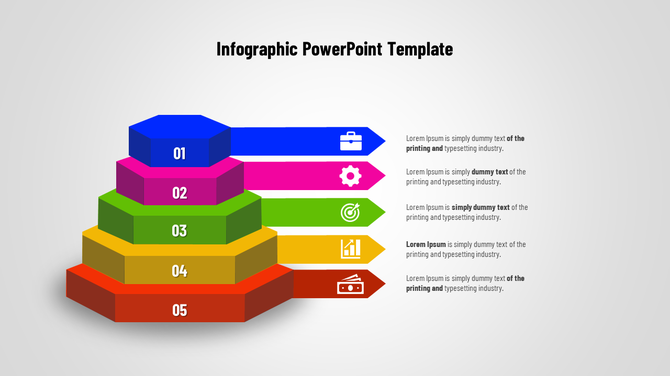 Infographic PowerPoint Template

01

02

03

04

05

Lorem Ipsum is simply dummy text of the printing and typesetting industry.

Lorem Ipsum is simply dummy text of the printing and typesetting industry.

Lorem Ipsum is simply dummy text of the printing and typesetting industry.

Lorem Ipsum is simply dummy text of the printing and typesetting industry.

Lorem Ipsum is simply dummy text of the printing and typesetting industry.